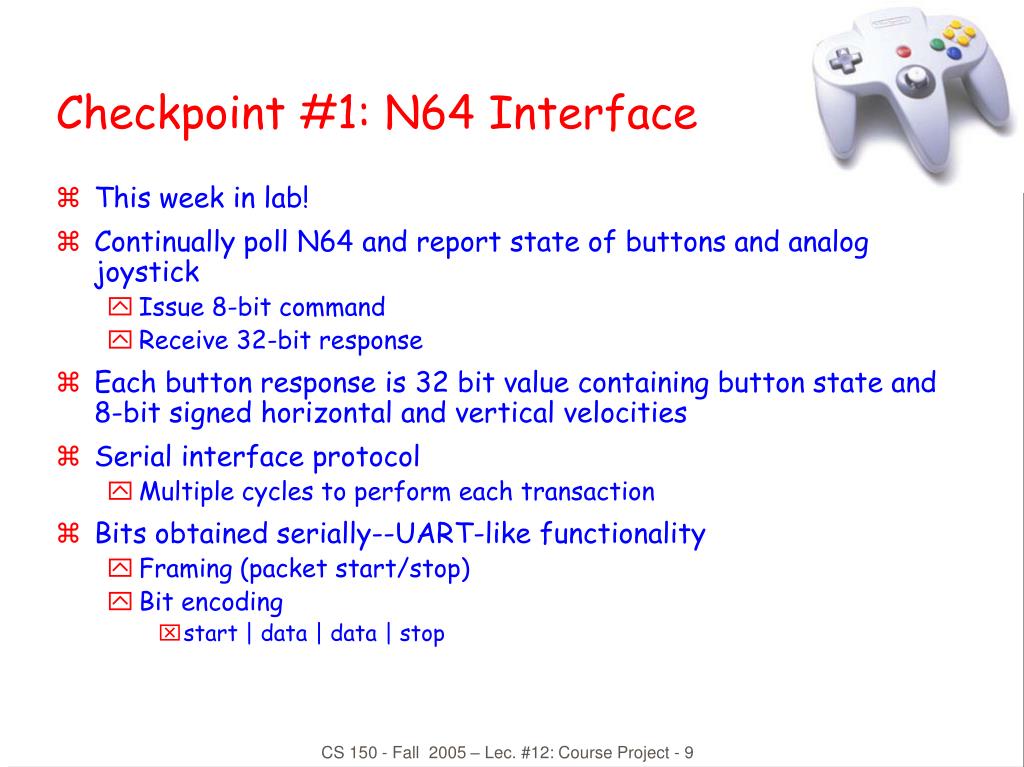 Checkpoint #1: N64 Interface

⌘ This week in lab!

⌘ Continually poll N64 and report state of buttons and analog joystick

Issue 8-bit command

Receive 32-bit response

⌘ Each button response is 32 bit value containing button state and 8-bit signed horizontal and vertical velocities

⌘ Serial interface protocol

Multiple cycles to perform each transaction

⌘ Bits obtained serially--UART-like functionality

Framing (packet start/stop)

Bit encoding

start | data | data | stop

CS 150 - Fall 2005 – Lec. #12: Course Project - 9